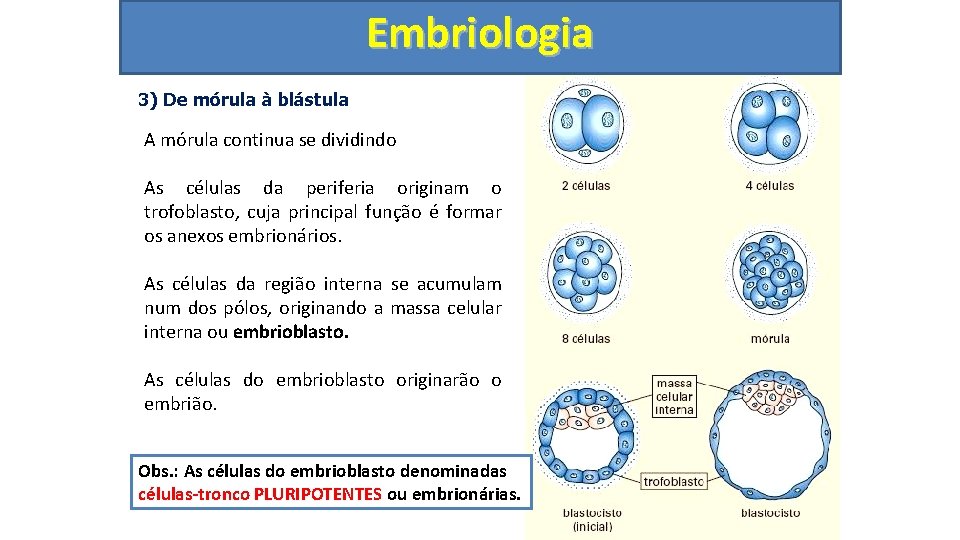 Embriologia

3) De mórula à blástula

A mórula continua se dividindo

As células da periferia originam o trofoblasto, cuja principal função é formar os anexos embrionários.

As células da região interna se acumulam num dos pólos, originando a massa celular interna ou embrioblasto.

As células do embrioblasto originarão o embrião.

Obs.: As células do embrioblasto denominadas células-tronco PLURIPOTENTES ou embrionárias.

2 células

4 células

8 células

mórula

massa celular interna

trofoblasto

blastocisto (inicial)

blastocisto